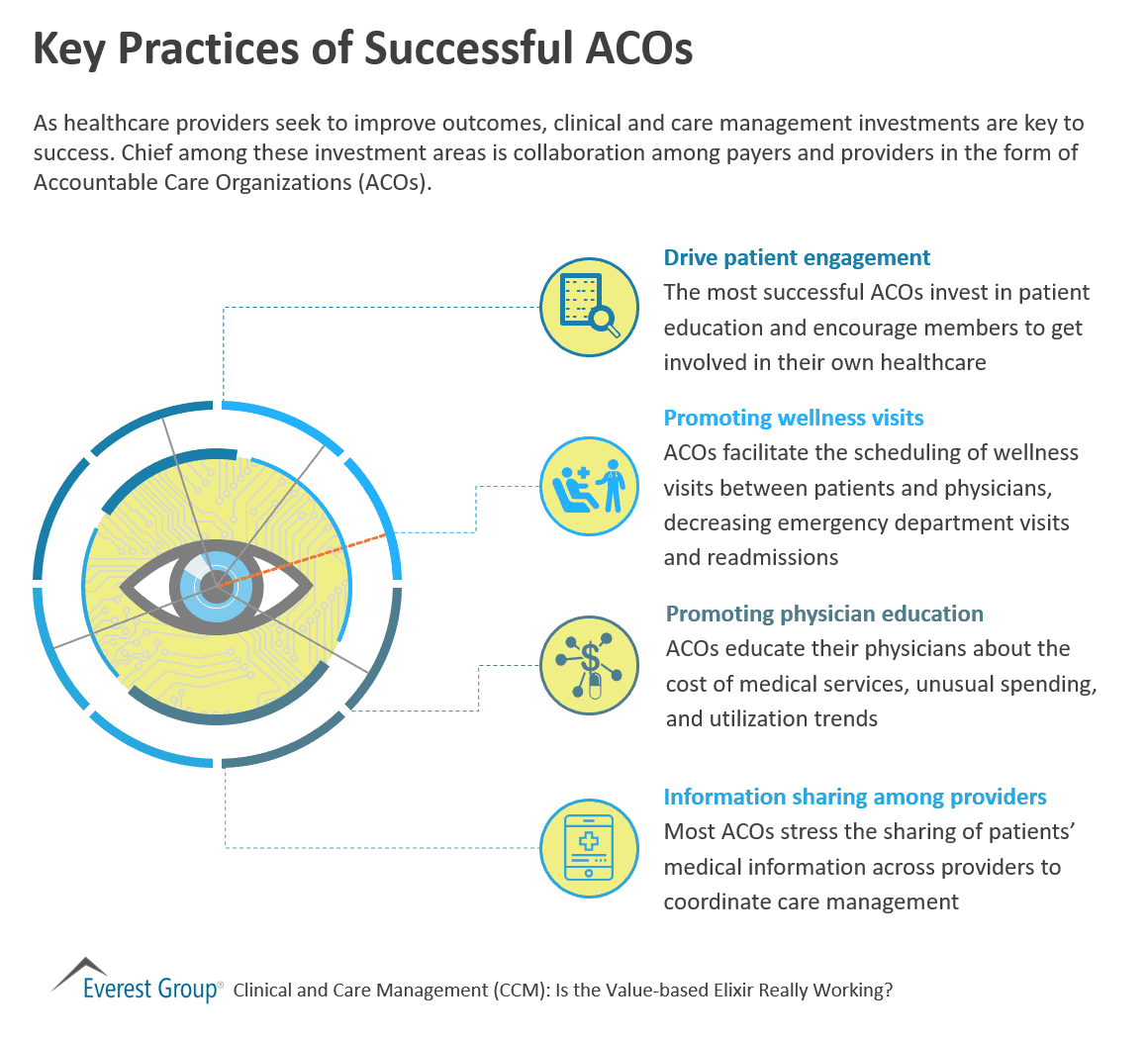 Key Practices of Successful ACOs

As healthcare providers seek to improve outcomes, clinical and care management investments are key to success. Chief among these investment areas is collaboration among payers and providers in the form of Accountable Care Organizations (ACOs).

Drive patient engagement
The most successful ACOs invest in patient education and encourage members to get involved in their own healthcare

Promoting wellness visits
ACOs facilitate the scheduling of wellness visits between patients and physicians, decreasing emergency department visits and readmissions

Promoting physician education
ACOs educate their physicians about the cost of medical services, unusual spending, and utilization trends

Information sharing among providers
Most ACOs stress the sharing of patients' medical information across providers to coordinate care management

Everest Group® Clinical and Care Management (CCM): Is the Value-based Elixir Really Working?